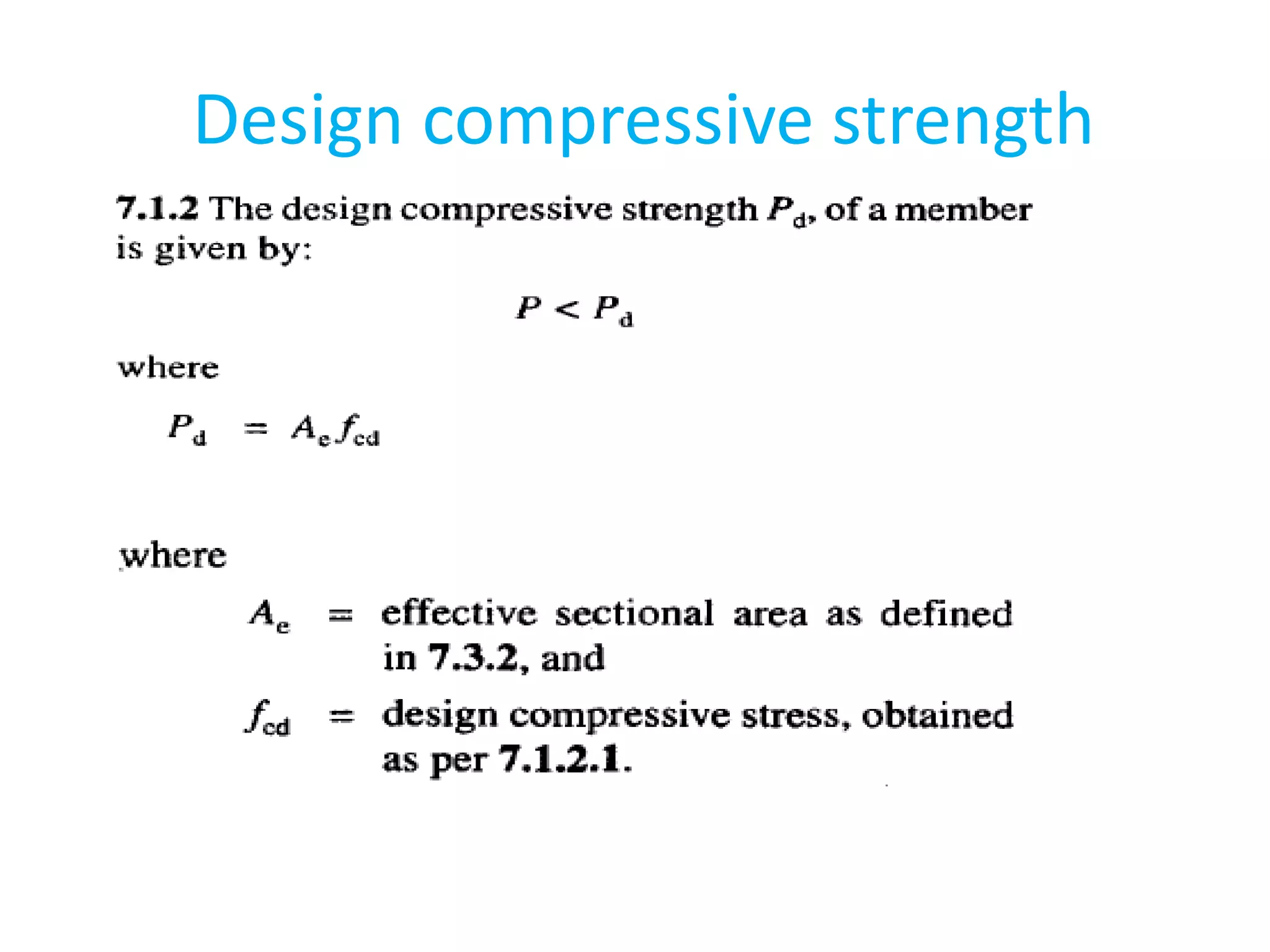 Design compressive strength

7.1.2 The design compressive strength $P_d$, of a member is given by:

$P < P_d$

where

$P_d = A_e f_{cd}$

where

$A_e$ = effective sectional area as defined in 7.3.2, and

$f_{cd}$ = design compressive stress, obtained as per 7.1.2.1.